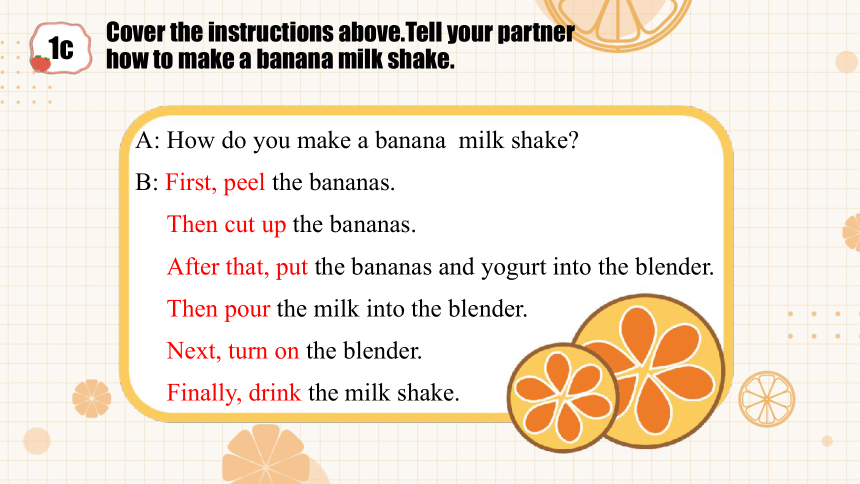 1c

Cover the instructions above.Tell your partner how to make a banana milk shake.

A: How do you make a banana milk shake?

B: First, peel the bananas.

Then cut up the bananas.

After that, put the bananas and yogurt into the blender.

Then pour the milk into the blender.

Next, turn on the blender.

Finally, drink the milk shake.